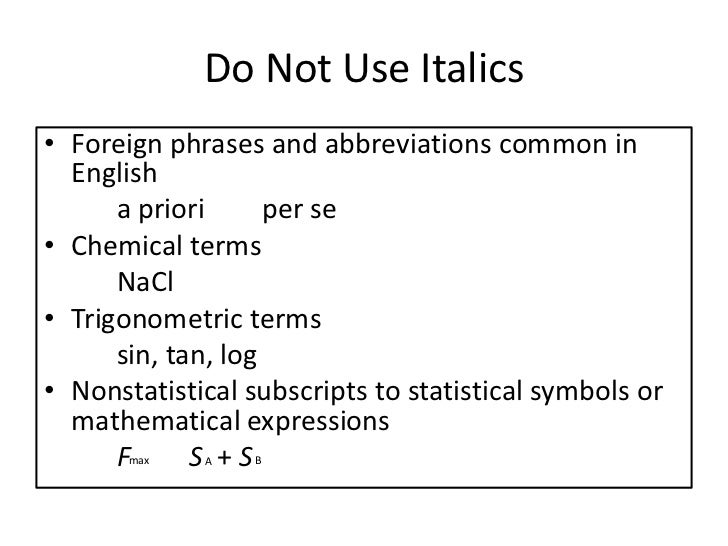 Do Not Use Italics

• Foreign phrases and abbreviations common in English

a priori per se

• Chemical terms

NaCl

• Trigonometric terms

sin, tan, log

• Nonstatistical subscripts to statistical symbols or mathematical expressions

$F_{\text{max}}$ $S_{\text{A}} + S_{\text{B}}$